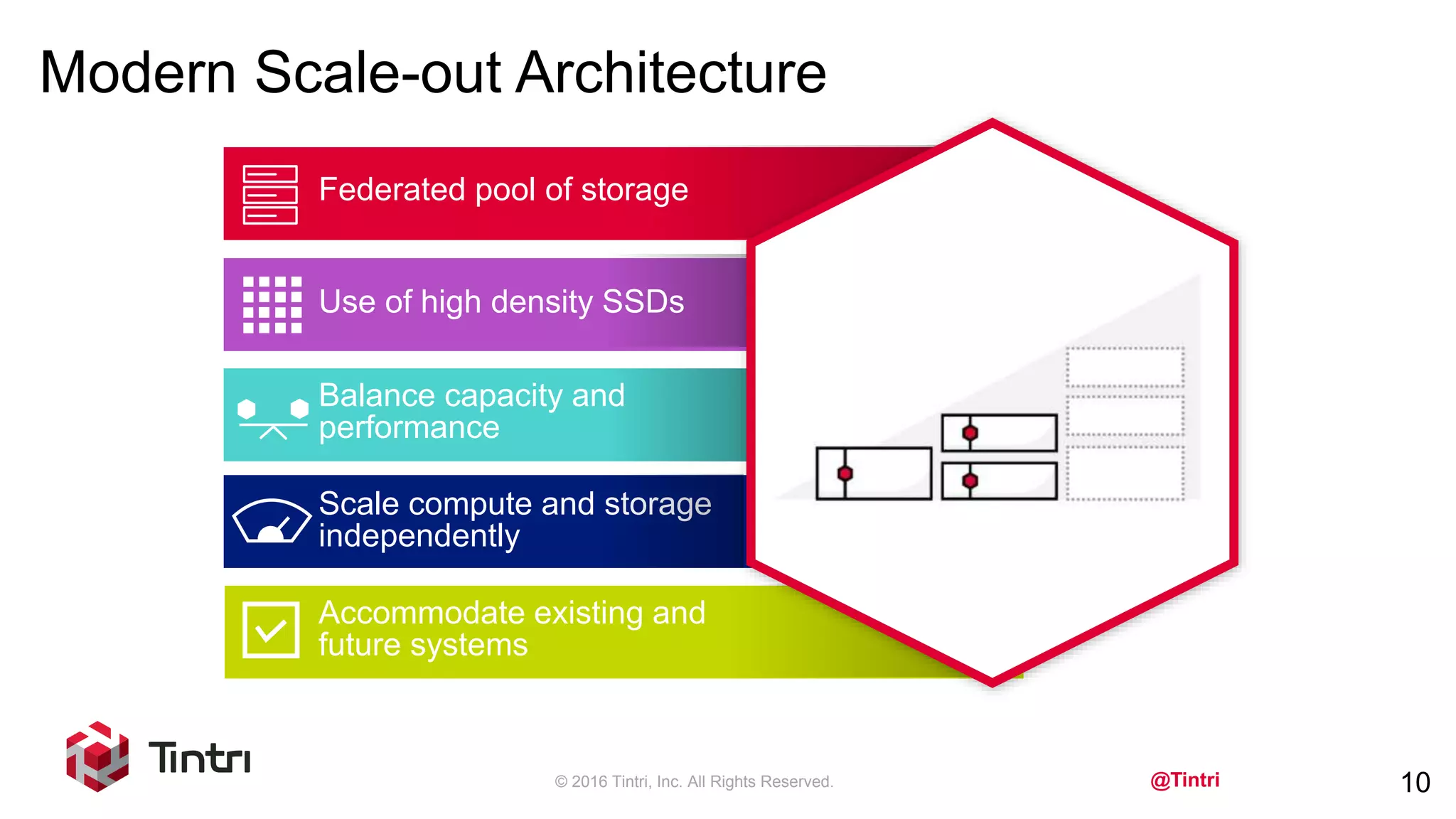 Modern Scale-out Architecture

Federated pool of storage

Use of high density SSDs

Balance capacity and performance

Scale compute and storage independently

Accommodate existing and future systems

Tintri

© 2016 Tintri, Inc. All Rights Reserved.

@Tintri

10